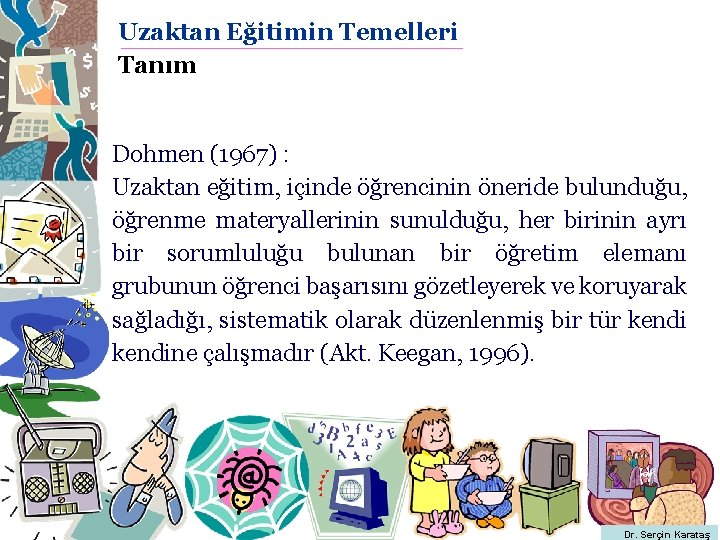 Uzaktan Eğitimin Temelleri
Tanım

Dohmen (1967) :
Uzaktan eğitim, içinde öğrencinin öneride bulunduğu, öğrenme materyallerinin sunulduğu, her birinin ayrı bir sorumluluğu bulunan bir öğretim elemanı grubunun öğrenci başarısını gözetleyerek ve koruyarak sağladığı, sistematik olarak düzenlenmiş bir tür kendi kendine çalışmadır (Akt. Keegan, 1996).

Dr. Serçin Karataş